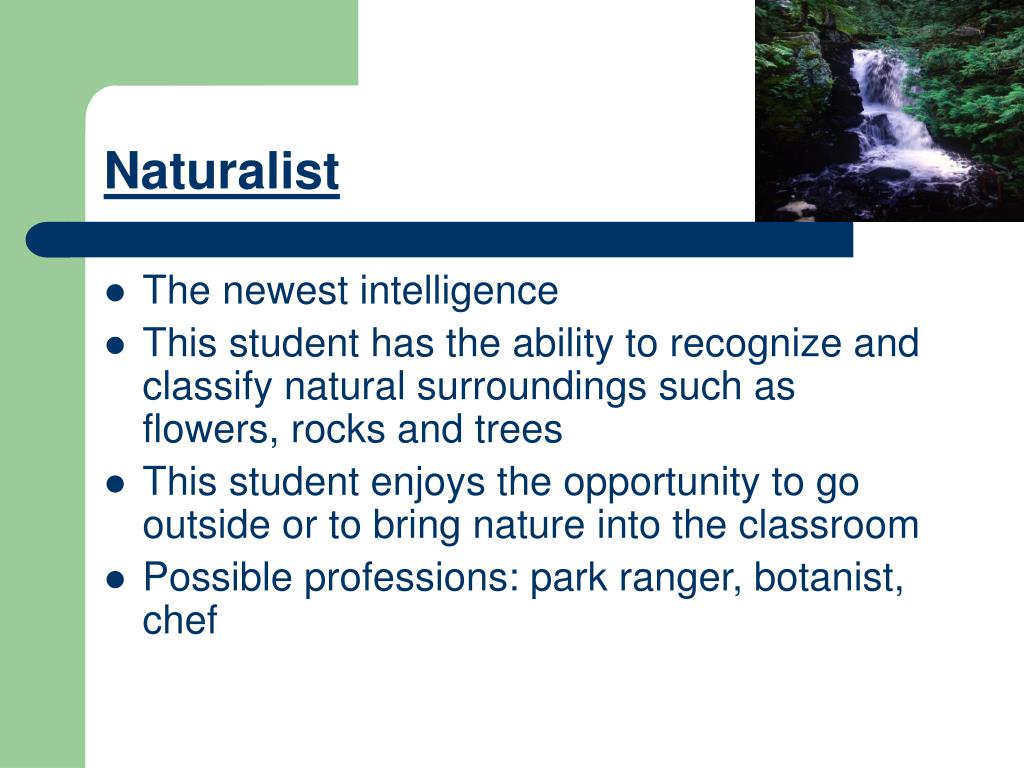 Naturalist

- The newest intelligence
- This student has the ability to recognize and classify natural surroundings such as flowers, rocks and trees
- This student enjoys the opportunity to go outside or to bring nature into the classroom
- Possible professions: park ranger, botanist, chef